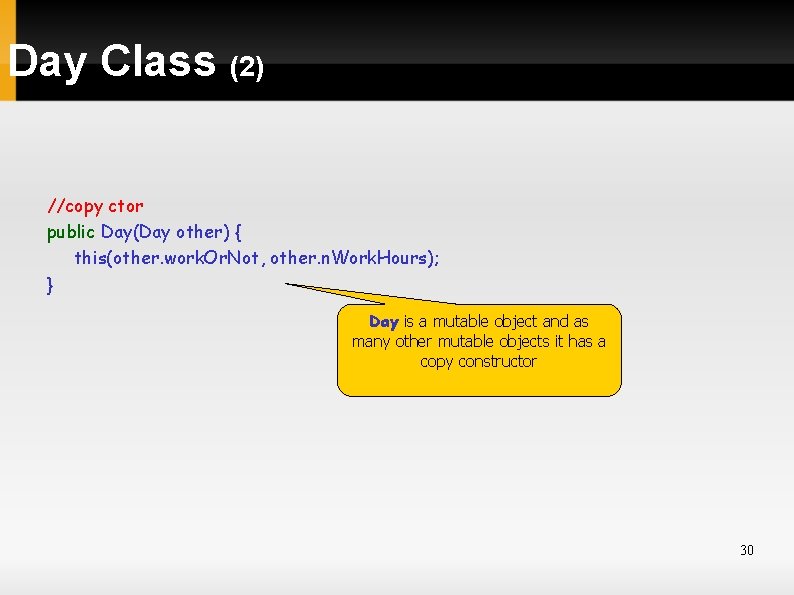 Day Class (2)

//copy ctor
public Day(Day other) {
    this(other.workOrNot, other.nWorkHours);
}

Day is a mutable object and as many other mutable objects it has a copy constructor

30